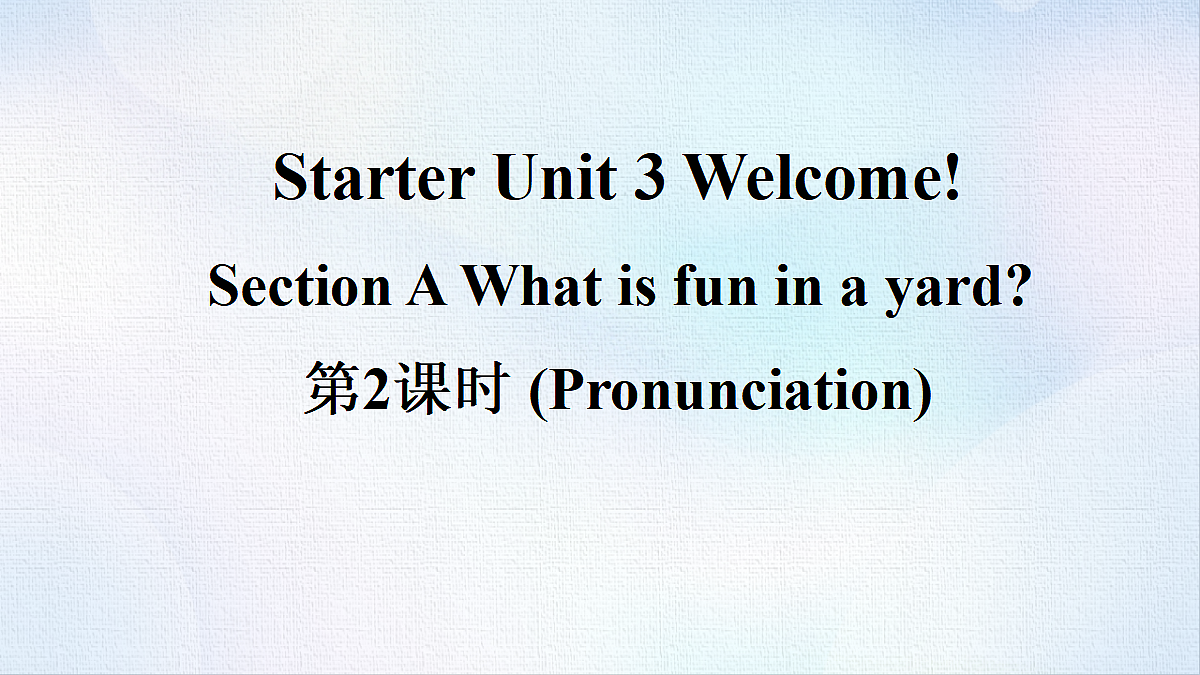 Starter Unit 3 Welcome!

Section A What is fun in a yard?

第2课时 (Pronunciation)